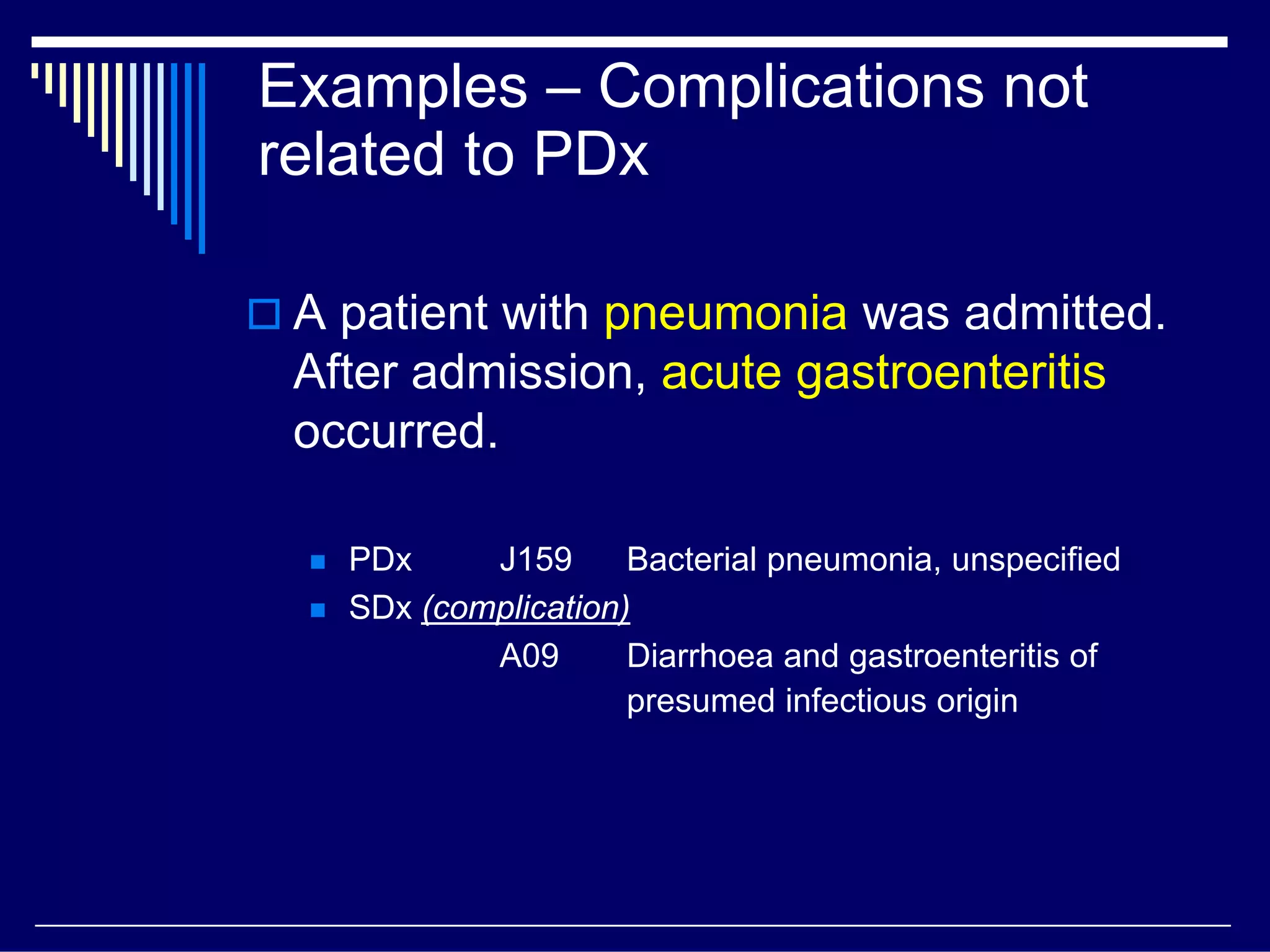 Examples – Complications not related to PDx

A patient with pneumonia was admitted. After admission, acute gastroenteritis occurred.

PDx J159 Bacterial pneumonia, unspecified
SDx (complication)
A09 Diarrhoea and gastroenteritis of presumed infectious origin